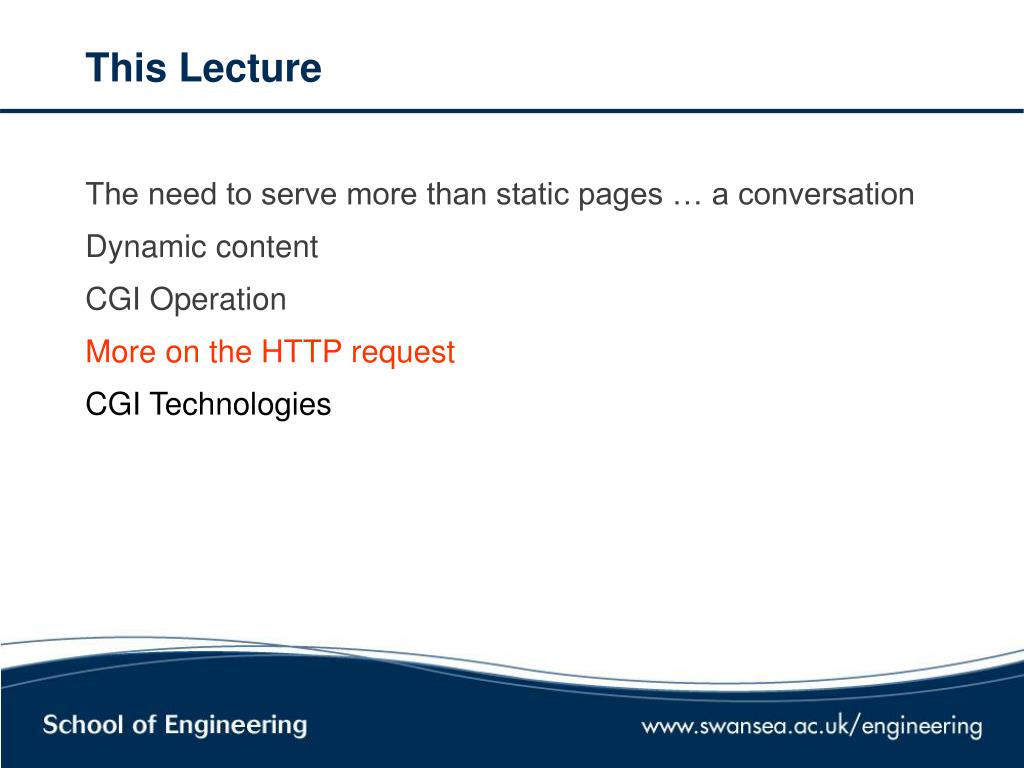 This Lecture

The need to serve more than static pages … a conversation

Dynamic content

CGI Operation

More on the HTTP request

CGI Technologies

School of Engineering

www.swansea.ac.uk/engineering